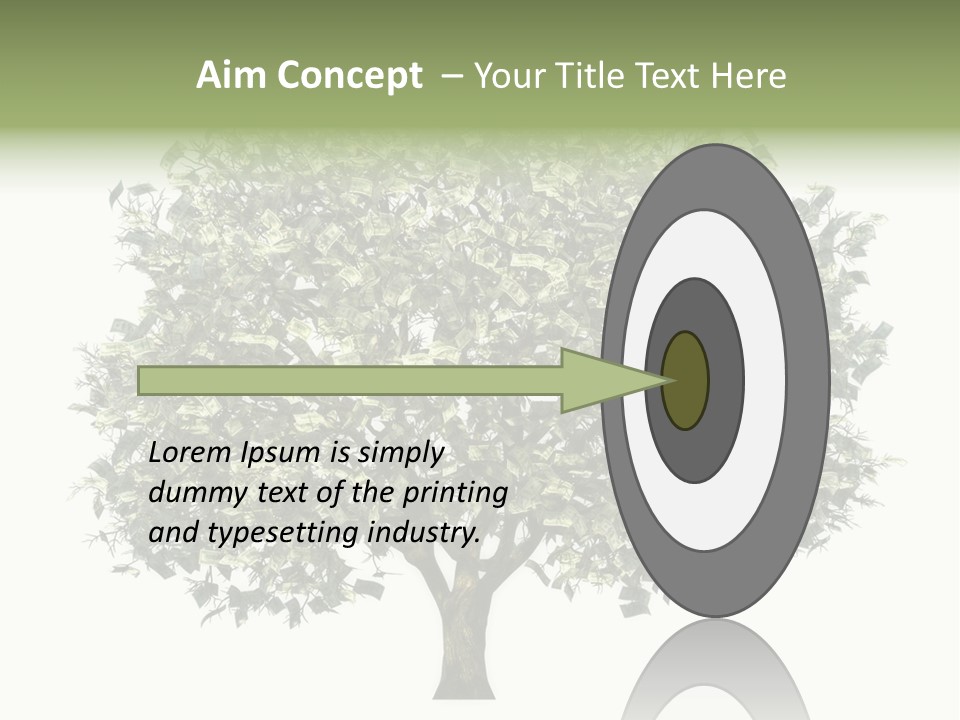 Aim Concept – Your Title Text Here

Lorem Ipsum is simply dummy text of the printing and typesetting industry.